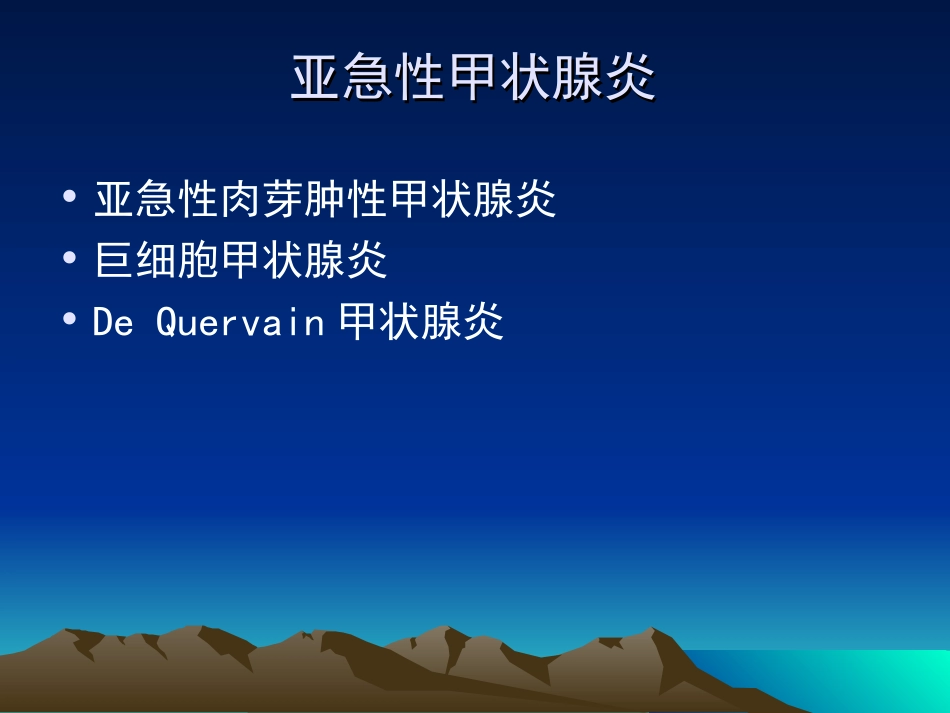 亚急性甲状腺炎

• 亚急性肉芽肿性甲状腺炎
• 巨细胞甲状腺炎
• De Quervain 甲状腺炎